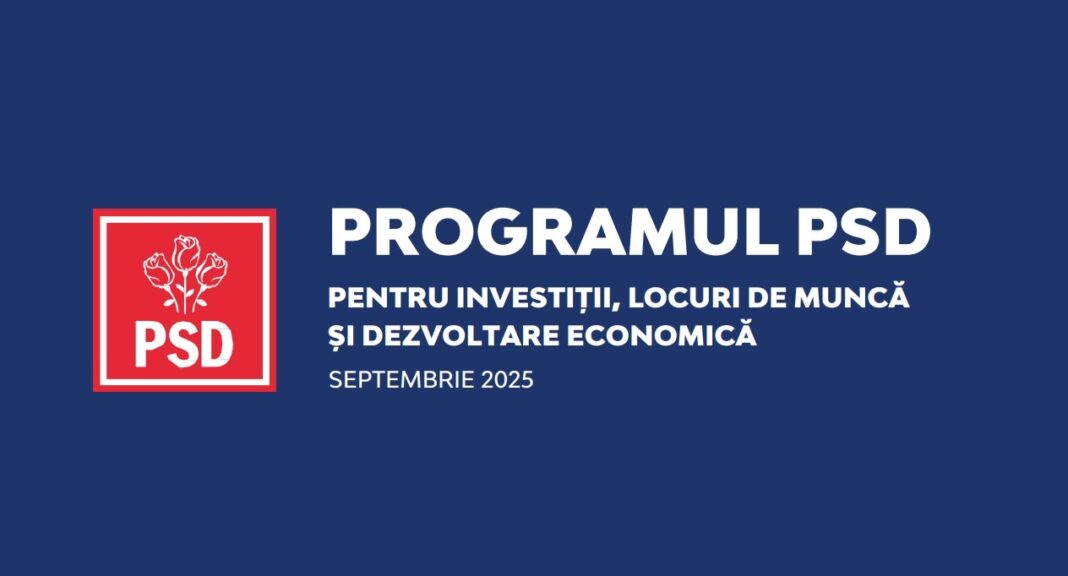 PSD

PROGRAMUL PSD

PENTRU INVESTIȚII, LOCURI DE MUNCĂ ȘI DEZVOLTARE ECONOMICĂ

SEPTEMBRIE 2025